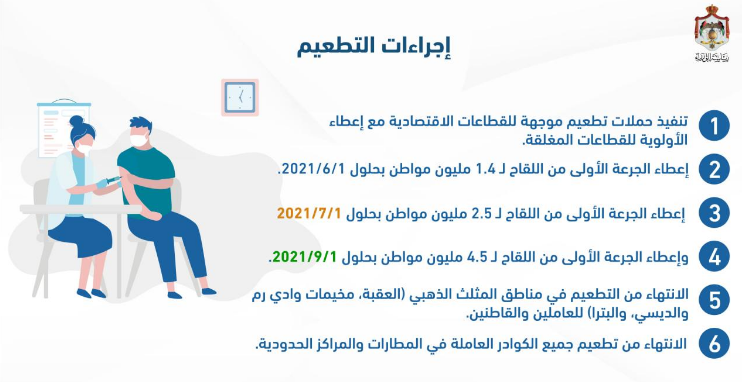 رئاسة الوزراء

إجراءات التطعيم

1 تنفيذ حملات تطعيم موجهة للقطاعات الاقتصادية مع إعطاء الأولوية للقطاعات المغلقة.

2 إعطاء الجرعة الأولى من اللقاح لـ 1.4 مليون مواطن بحلول 2021/6/1.

3 إعطاء الجرعة الأولى من اللقاح لـ 2.5 مليون مواطن بحلول 2021/7/1

4 وإعطاء الجرعة الأولى من اللقاح لـ 4.5 مليون مواطن بحلول 2021/9/1.

5 الانتهاء من التطعيم في مناطق المثلث الذهبي (العقبة، مخيمات وادي رم والديسي، والبترا) للعاملين والقاطنين.

6 الانتهاء من تطعيم جميع الكوادر العاملة في المطارات والمراكز الحدودية.